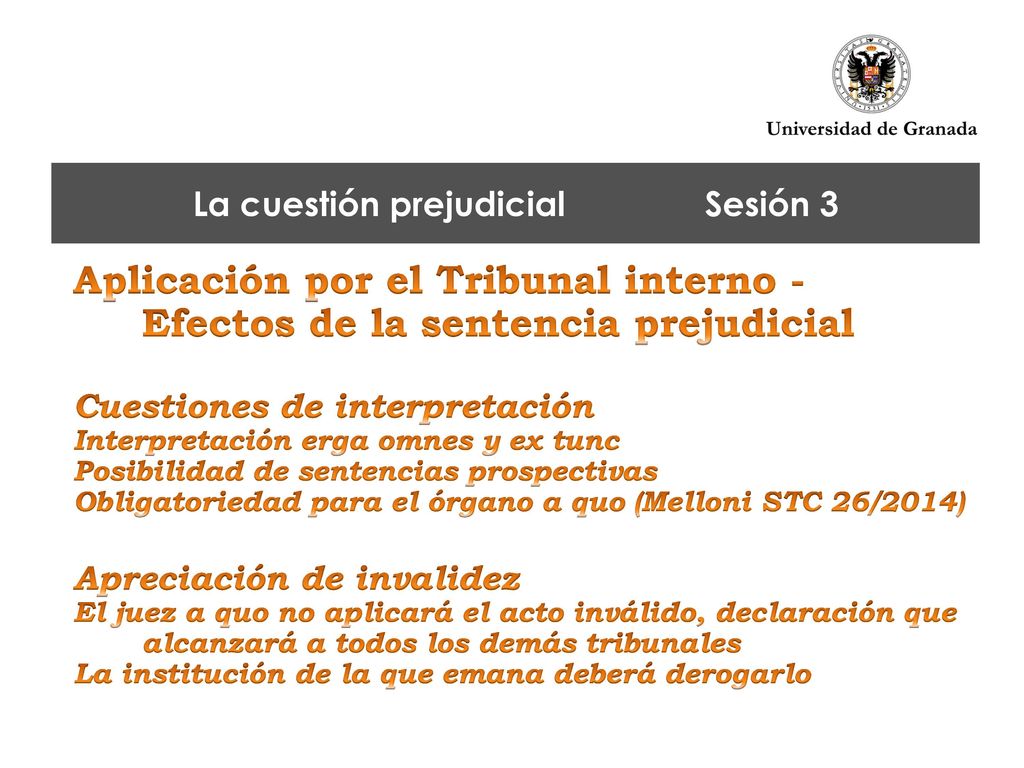 Universidad de Granada

La cuestión prejudicial Sesión 3

Aplicación por el Tribunal interno - Efectos de la sentencia prejudicial

Cuestiones de interpretación
Interpretación erga omnes y ex tunc
Posibilidad de sentencias prospectivas
Obligatoriedad para el órgano a quo (Melloni STC 26/2014)

Apreciación de invalidez
El juez a quo no aplicará el acto inválido, declaración que alcanzará a todos los demás tribunales
La institución de la que emana deberá derogarlo